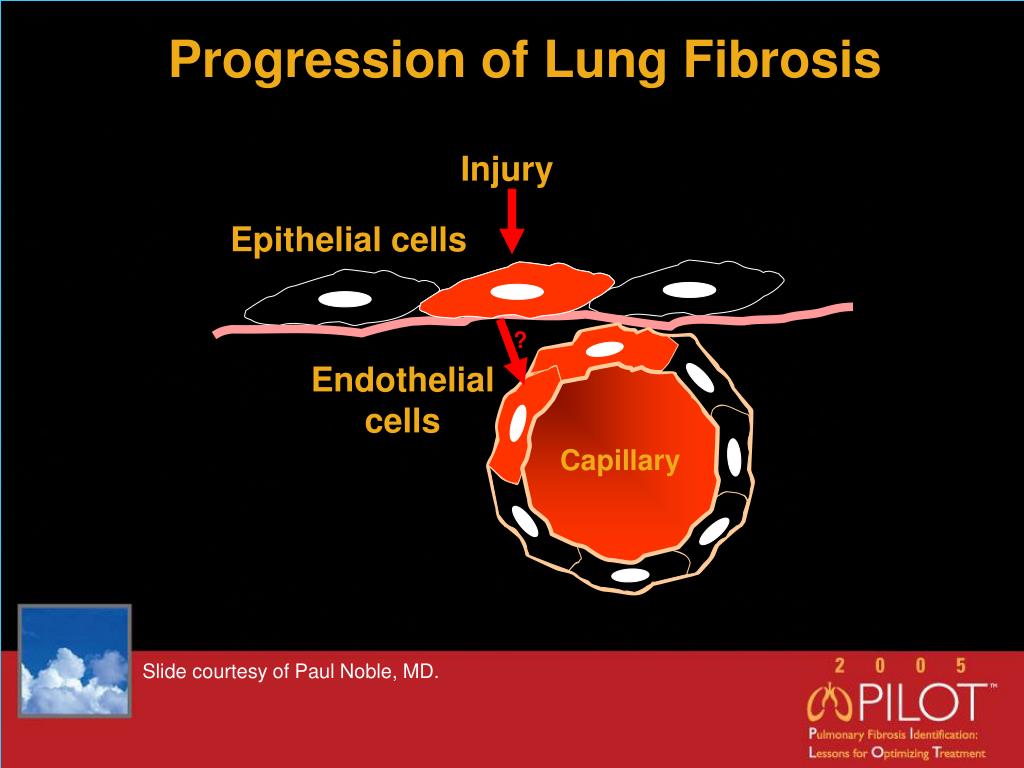 Progression of Lung Fibrosis

Injury

Epithelial cells

?

Endothelial cells

Capillary

Slide courtesy of Paul Noble, MD.

2 0 0 5
PILOT™
Pulmonary Fibrosis Identification:
Lessons for Optimizing Treatment